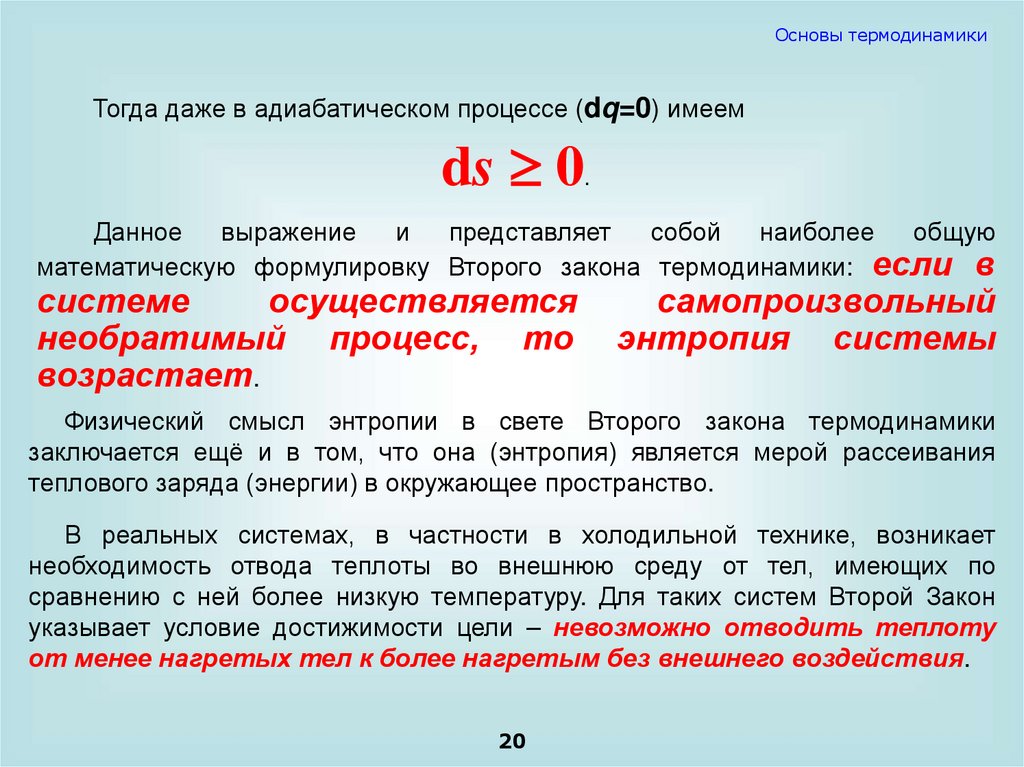 Основы термодинамики

Тогда даже в адиабатическом процессе ($dq=0$) имеем

$ds \geq 0$.

Данное выражение и представляет собой наиболее общую математическую формулировку Второго закона термодинамики: если в системе осуществляется самопроизвольный необратимый процесс, то энтропия системы возрастает.

Физический смысл энтропии в свете Второго закона термодинамики заключается ещё и в том, что она (энтропия) является мерой рассеивания теплового заряда (энергии) в окружающее пространство.

В реальных системах, в частности в холодильной технике, возникает необходимость отвода теплоты во внешнюю среду от тел, имеющих по сравнению с ней более низкую температуру. Для таких систем Второй Закон указывает условие достижимости цели – невозможно отводить теплоту от менее нагретых тел к более нагретым без внешнего воздействия.

20